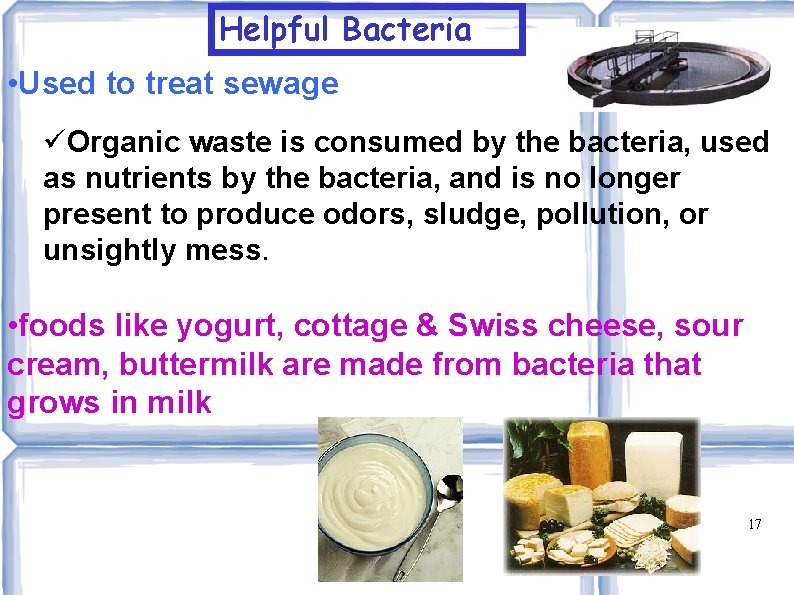 Helpful Bacteria

•Used to treat sewage

✓Organic waste is consumed by the bacteria, used as nutrients by the bacteria, and is no longer present to produce odors, sludge, pollution, or unsightly mess.

•foods like yogurt, cottage & Swiss cheese, sour cream, buttermilk are made from bacteria that grows in milk

17